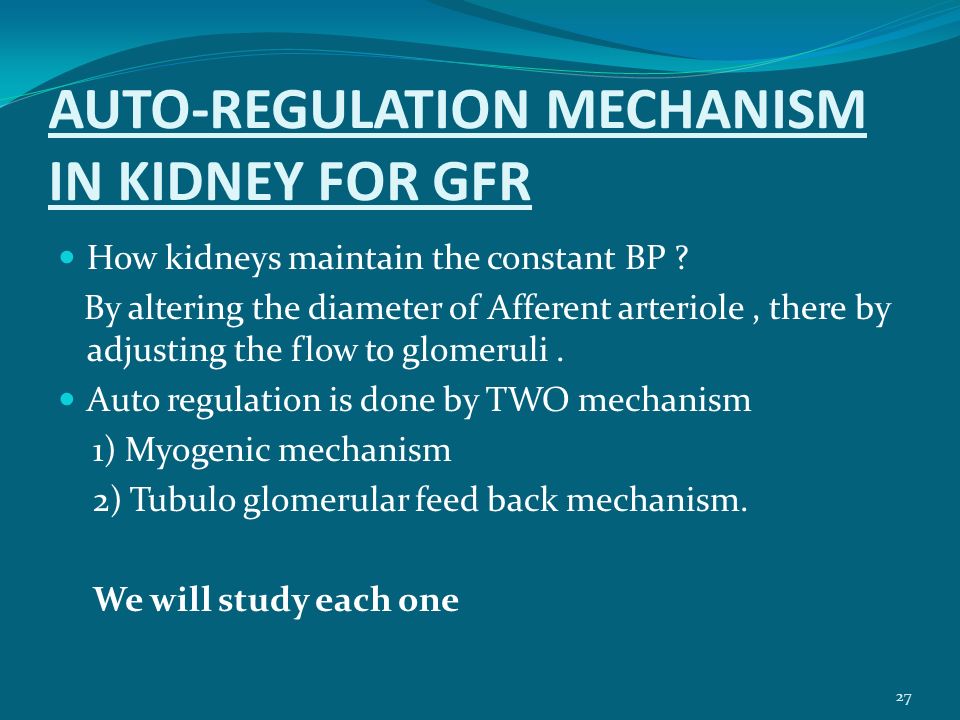 AUTO-REGULATION MECHANISM IN KIDNEY FOR GFR

How kidneys maintain the constant BP ?
By altering the diameter of Afferent arteriole , there by adjusting the flow to glomeruli .

Auto regulation is done by TWO mechanism
1) Myogenic mechanism
2) Tubulo glomerular feed back mechanism.

We will study each one

27